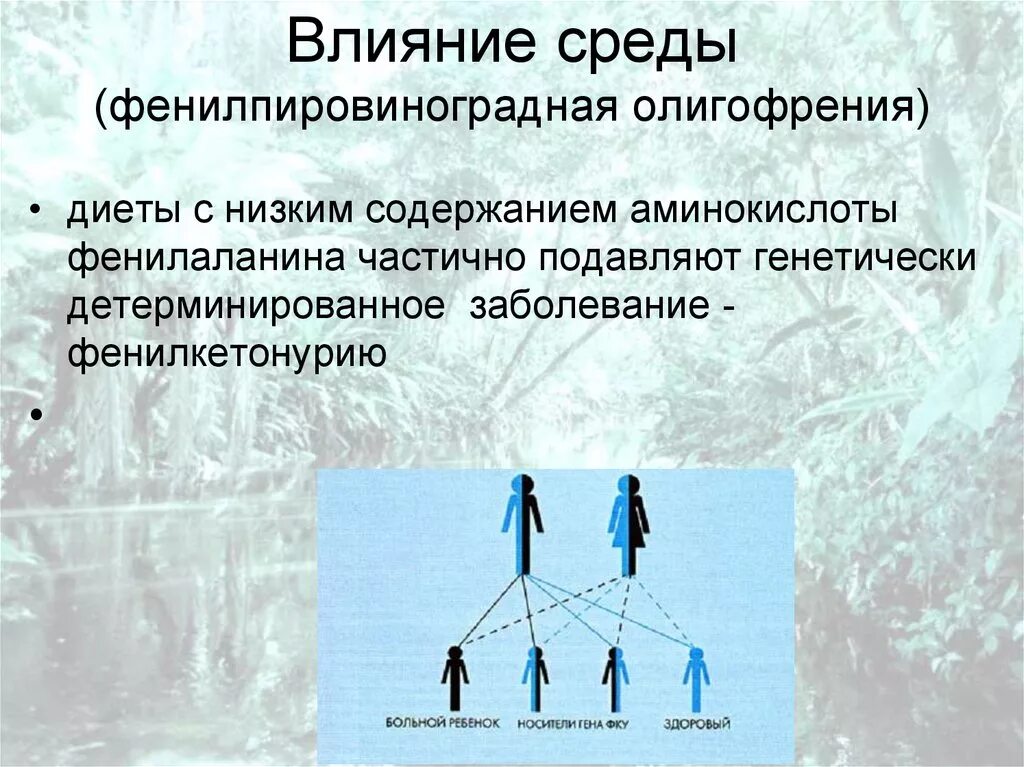 Влияние среды
(фенилпировиноградная олигофрения)

• диеты с низким содержанием аминокислоты фенилаланина частично подавляют генетически детерминированное заболевание - фенилкетонурию

•

БОЛЬНОЙ РЕБЕНОК НОСИТЕЛИ ГЕНА ФКУ ЗДОРОВЫЙ